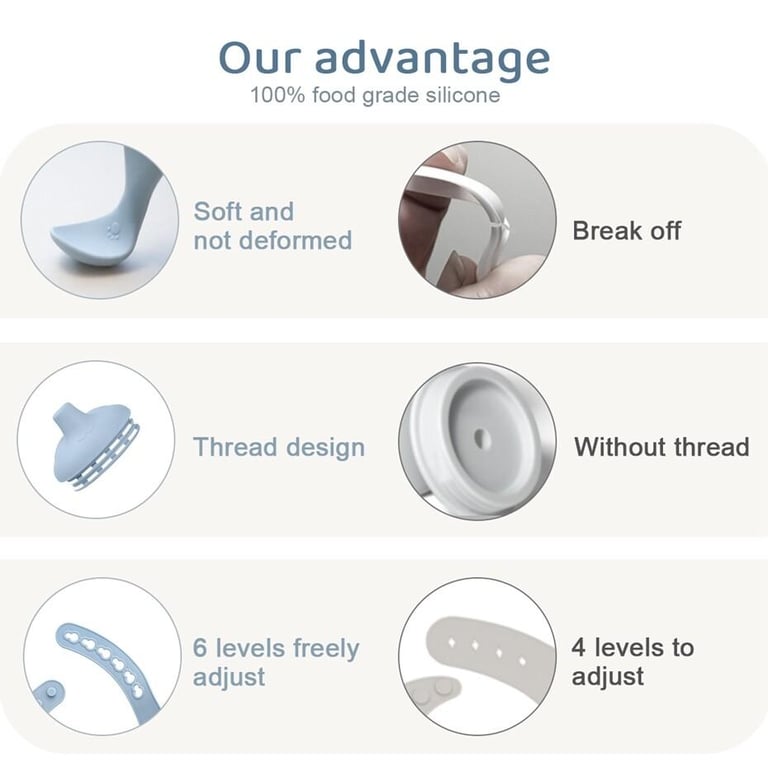 Our advantage
100% food grade silicone

Soft and not deformed

Break off

Thread design

Without thread

6 levels freely adjust

4 levels to adjust